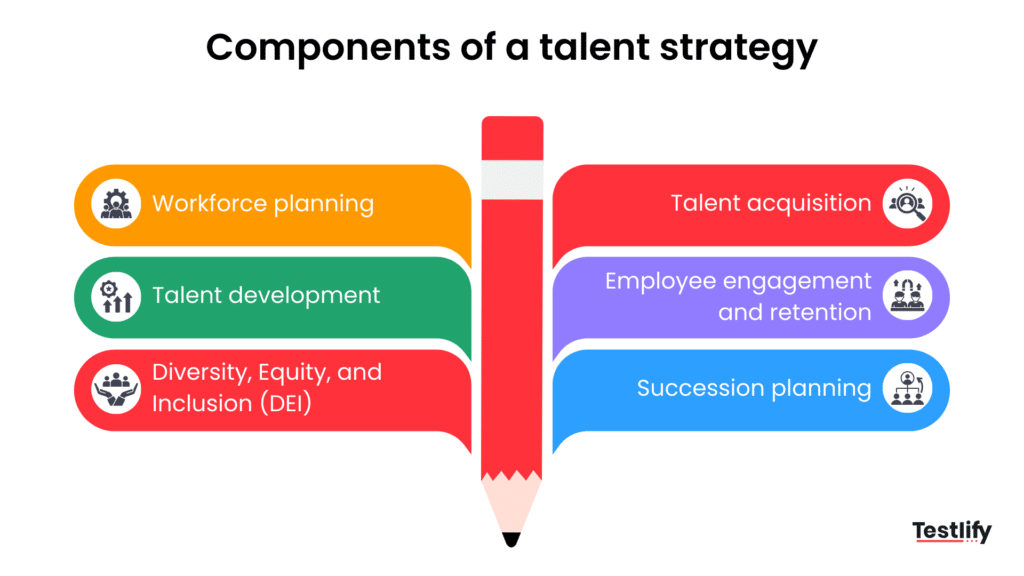 Components of a talent strategy

Workforce planning

Talent development

Diversity, Equity, and Inclusion (DEI)

Talent acquisition

Employee engagement and retention

Succession planning

Testlify